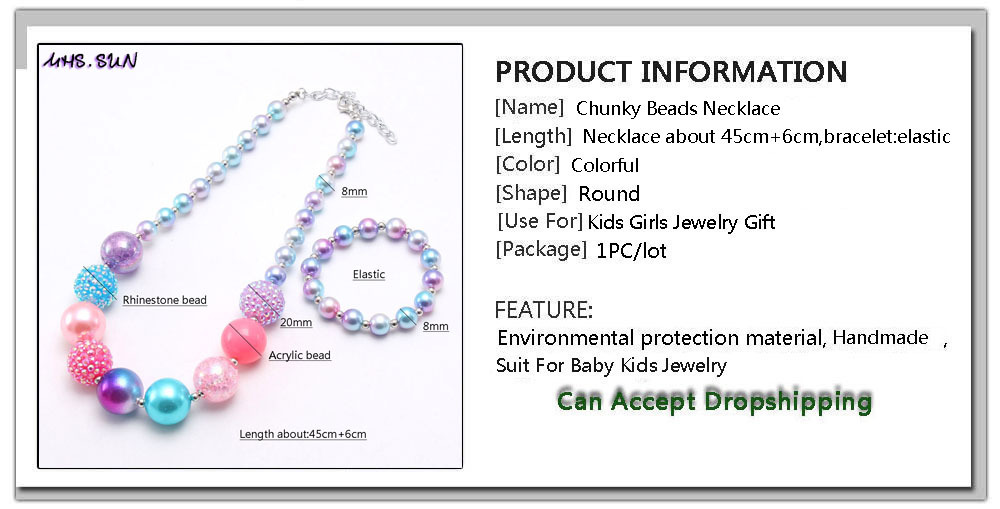 MHS.SUN

8mm

Elastic

Rhinestone bead

20mm

8mm

Acrylic bead

Length about:45cm+6cm

PRODUCT INFORMATION

[Name] Chunky Beads Necklace

[Length] Necklace about 45cm+6cm,bracelet:elastic

[Color] Colorful

[Shape] Round

[Use For] Kids Girls Jewelry Gift

[Package] 1PC/lot

FEATURE:

Environmental protection material, Handmade ,
Suit For Baby Kids Jewelry

Can Accept Dropshipping